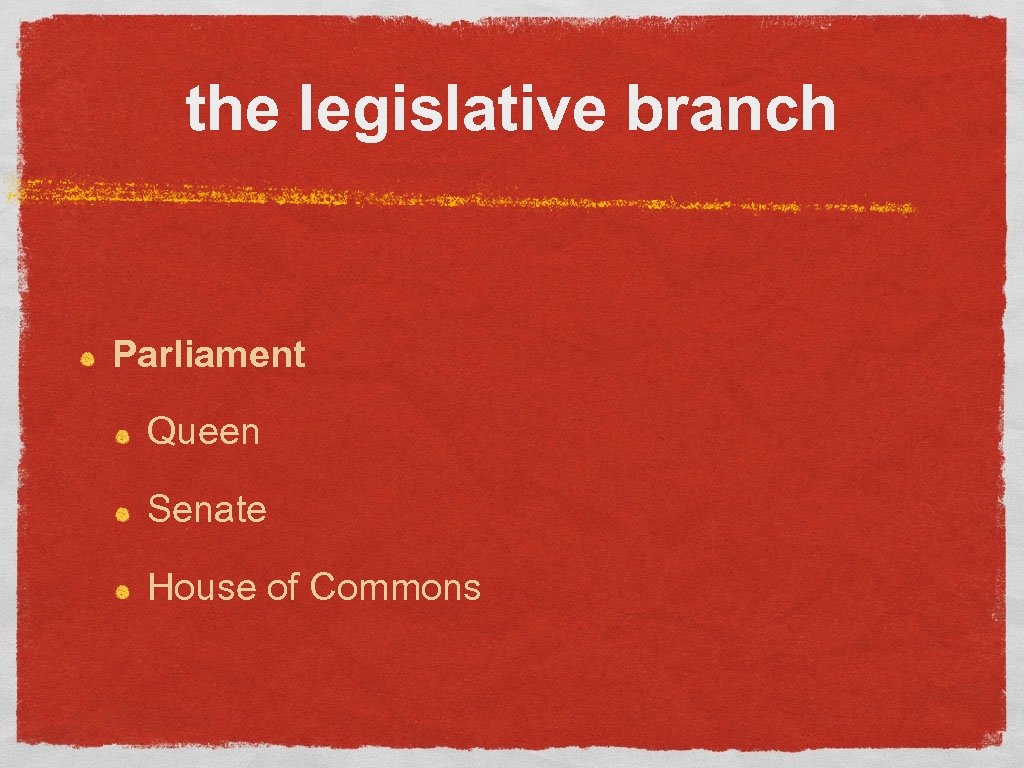 the legislative branch

Parliament

Queen

Senate

House of Commons